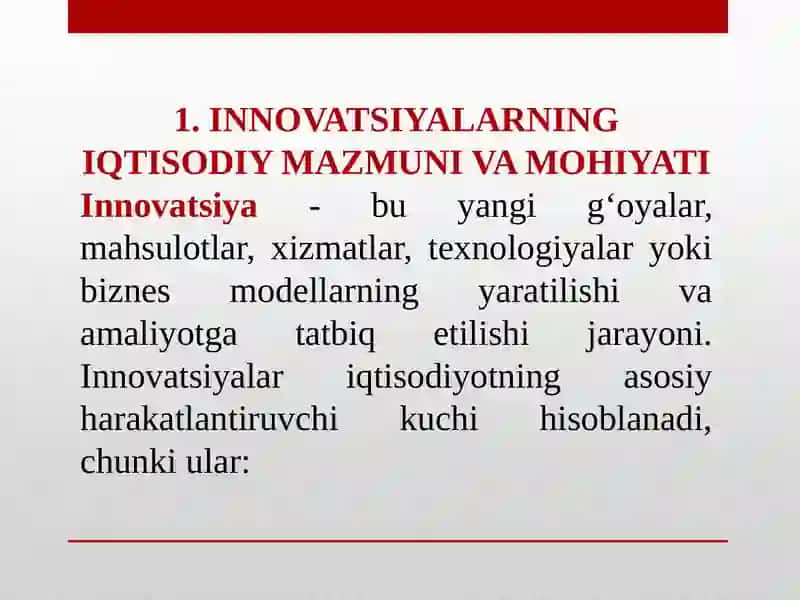 1. INNOVATSIYALARNING IQTISODIY MAZMUNI VA MOHIYATI

Innovatsiya - bu yangi g‘oyalar, mahsulotlar, xizmatlar, texnologiyalar yoki biznes modellarning yaratilishi va amaliyotga tatbiq etilishi jarayoni. Innovatsiyalar iqtisodiyotning asosiy harakatlantiruvchi kuchi hisoblanadi, chunki ular: